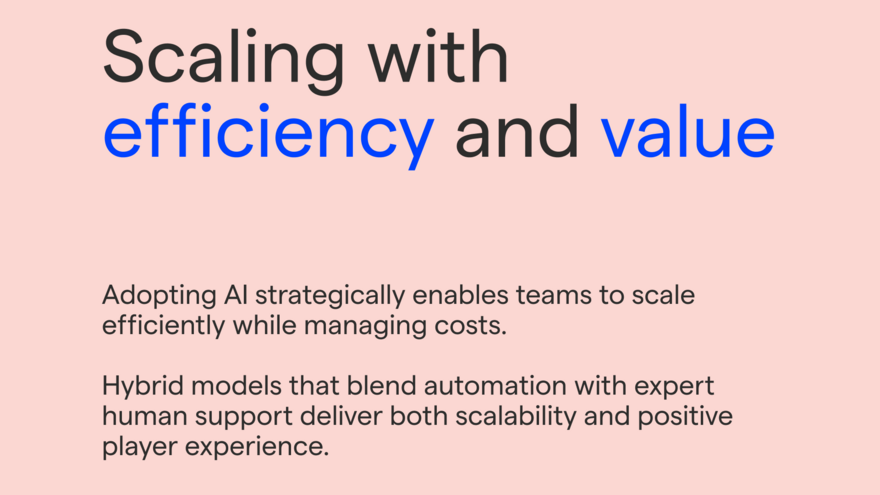 Scaling with efficiency and value

Adopting AI strategically enables teams to scale efficiently while managing costs.

Hybrid models that blend automation with expert human support deliver both scalability and positive player experience.